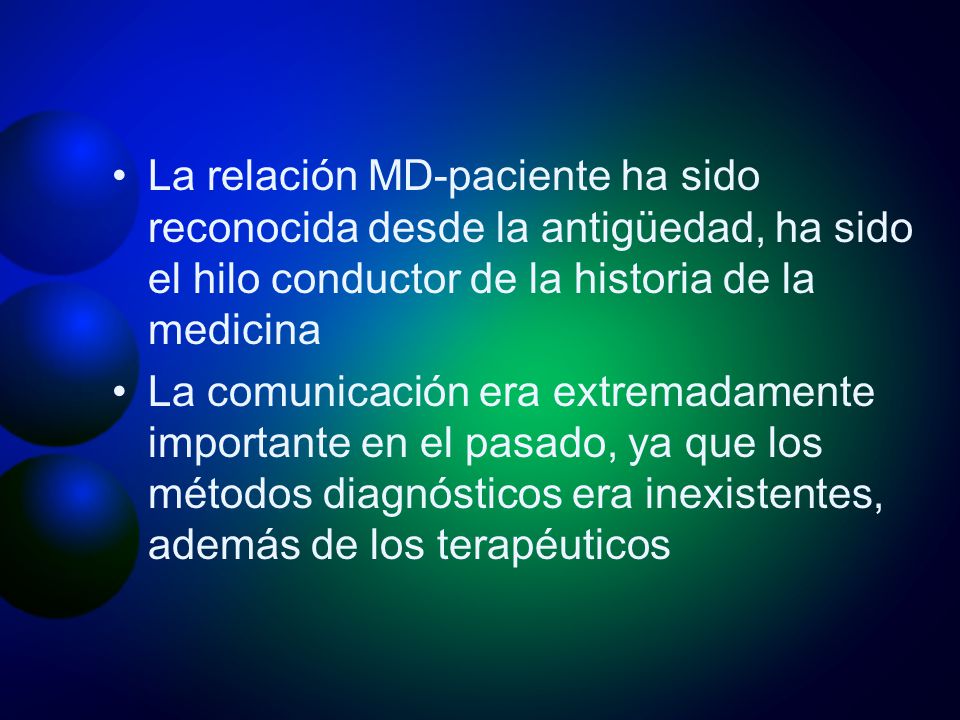 • La relación MD-paciente ha sido reconocida desde la antigüedad, ha sido el hilo conductor de la historia de la medicina

• La comunicación era extremadamente importante en el pasado, ya que los métodos diagnósticos era inexistentes, además de los terapéuticos